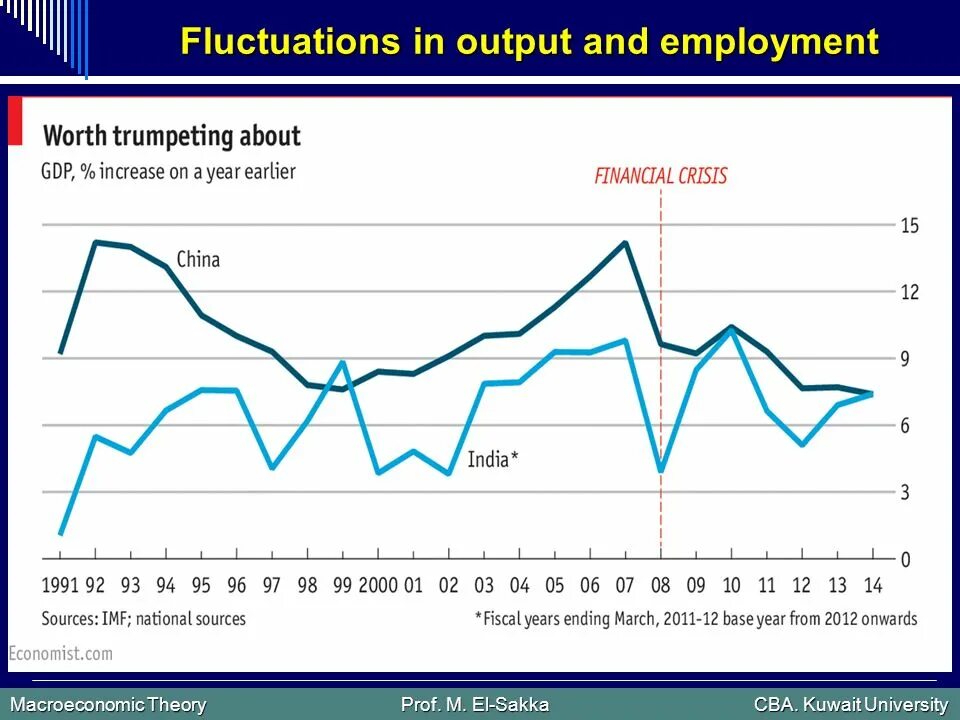 Fluctuations in output and employment

Worth trumpeting about

GDP, % increase on a year earlier

FINANCIAL CRISIS

China

India*

15
12
9
6
3
0

1991 92 93 94 95 96 97 98 99 2000 01 02 03 04 05 06 07 08 09 10 11 12 13 14

Sources: IMF; national sources

*Fiscal years ending March, 2011-12 base year from 2012 onwards

Economist.com

Macroeconomic Theory Prof. M. El-Sakka CBA. Kuwait University